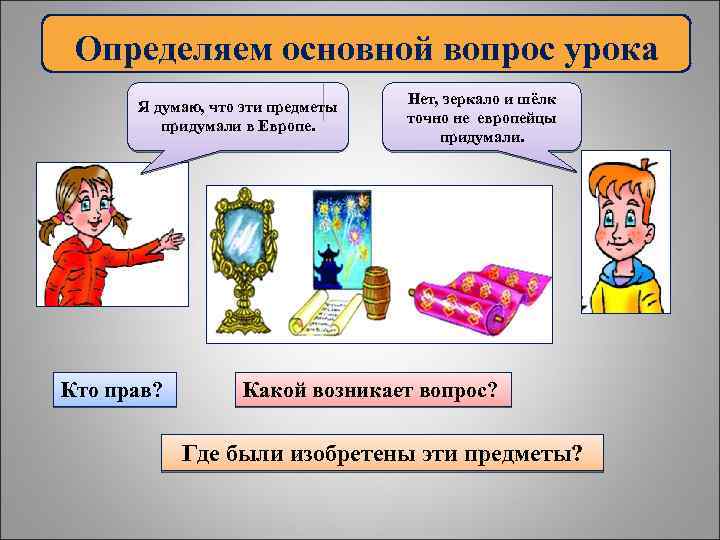 Определяем основной вопрос урока

Я думаю, что эти предметы придумали в Европе.

Нет, зеркало и шёлк точно не европейцы придумали.

Кто прав?

Какой возникает вопрос?

Где были изобретены эти предметы?